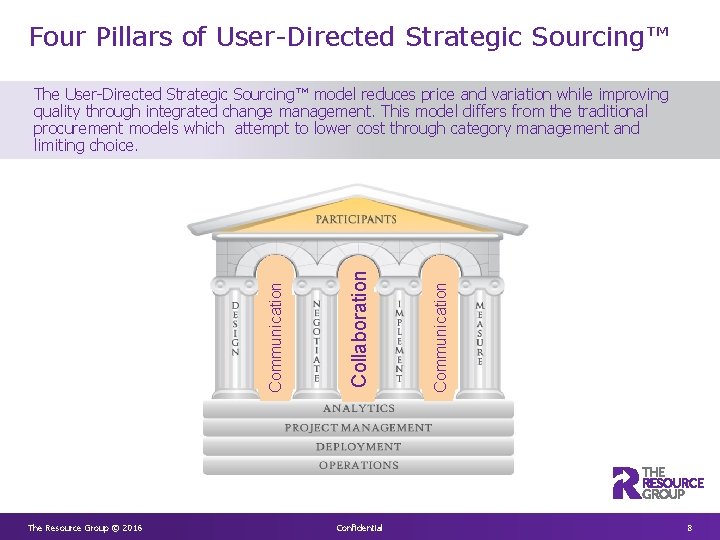 Four Pillars of User-Directed Strategic Sourcing™

The User-Directed Strategic Sourcing™ model reduces price and variation while improving quality through integrated change management. This model differs from the traditional procurement models which attempt to lower cost through category management and limiting choice.

PARTICIPANTS

DESIGN

Communication

NEGOTIATE

Collaboration

IMPLEMENT

Communication

MEASURE

ANALYTICS

PROJECT MANAGEMENT

DEPLOYMENT

OPERATIONS

THE RESOURCE GROUP

The Resource Group © 2016

Confidential

8